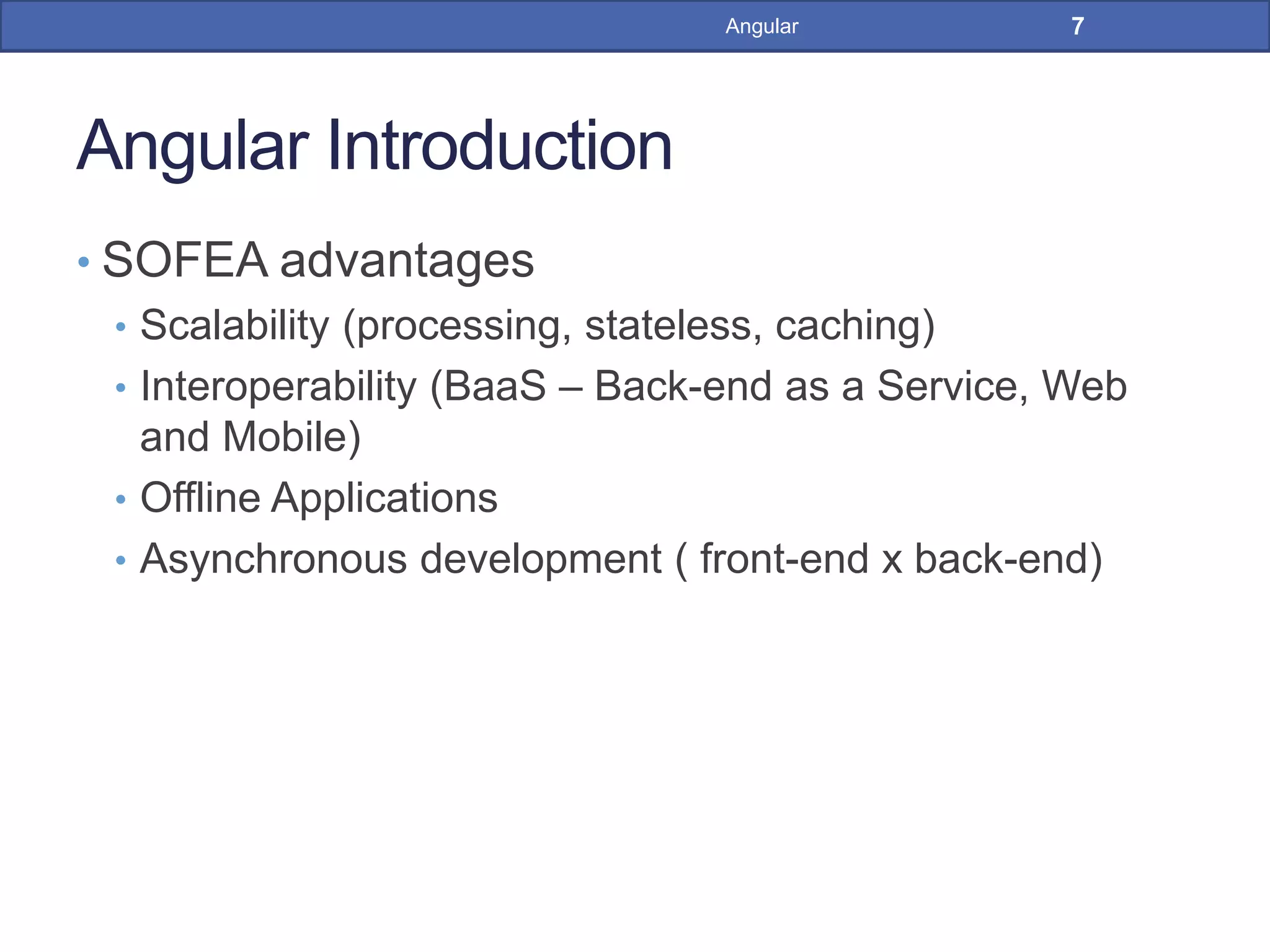 Angular 7

Angular Introduction

• SOFEA advantages
  • Scalability (processing, stateless, caching)
  • Interoperability (BaaS – Back-end as a Service, Web and Mobile)
  • Offline Applications
  • Asynchronous development ( front-end x back-end)